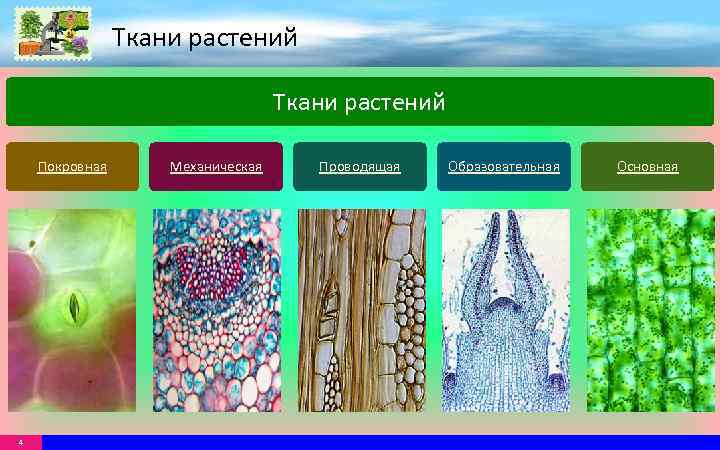 Ткани растений

Ткани растений

Покровная

Механическая

Проводящая

Образовательная

Основная

4